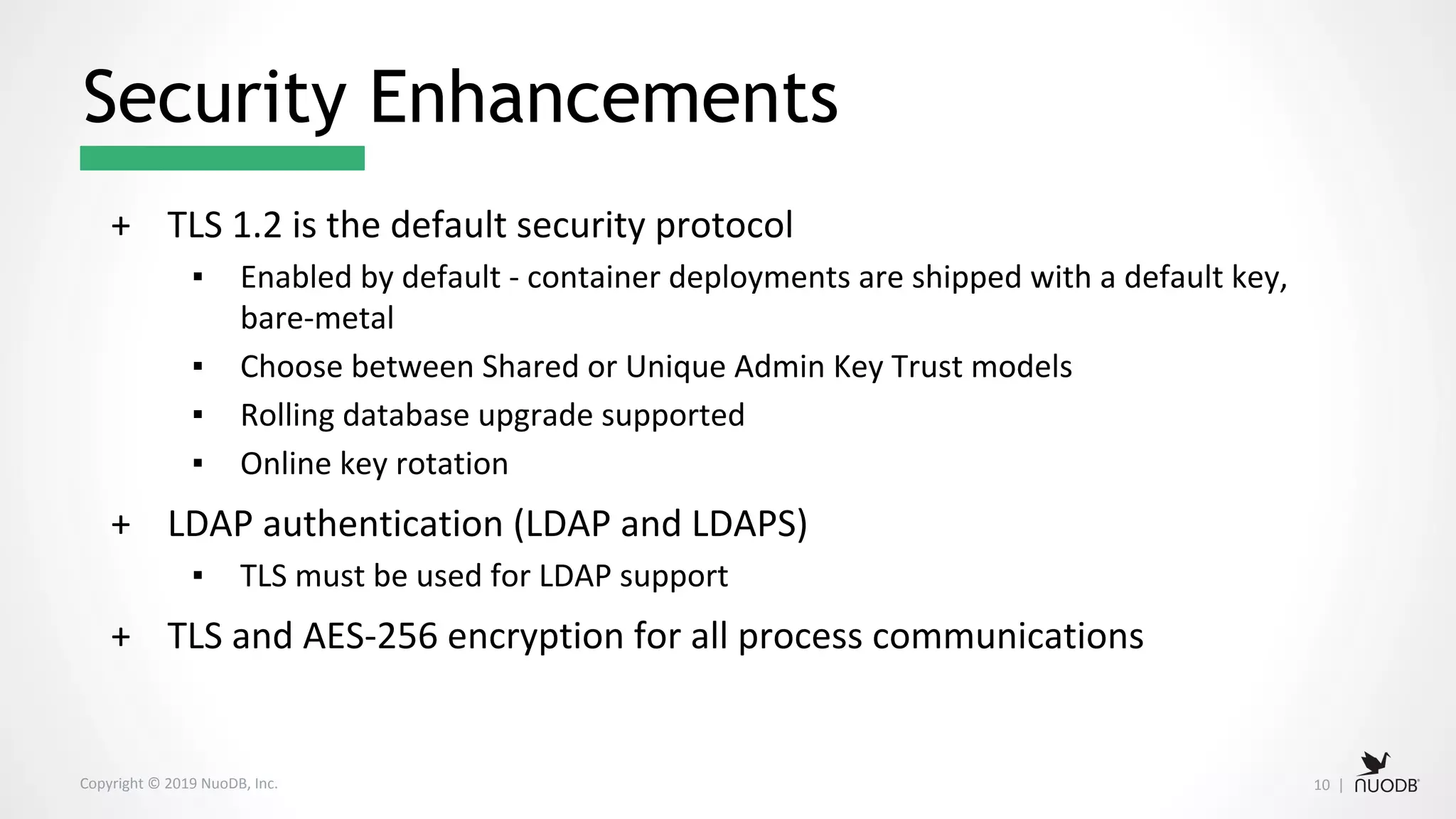 Security Enhancements

+ TLS 1.2 is the default security protocol
▪ Enabled by default - container deployments are shipped with a default key, bare-metal
▪ Choose between Shared or Unique Admin Key Trust models
▪ Rolling database upgrade supported
▪ Online key rotation

+ LDAP authentication (LDAP and LDAPS)
▪ TLS must be used for LDAP support

+ TLS and AES-256 encryption for all process communications

Copyright © 2019 NuoDB, Inc.

10 | NUODB